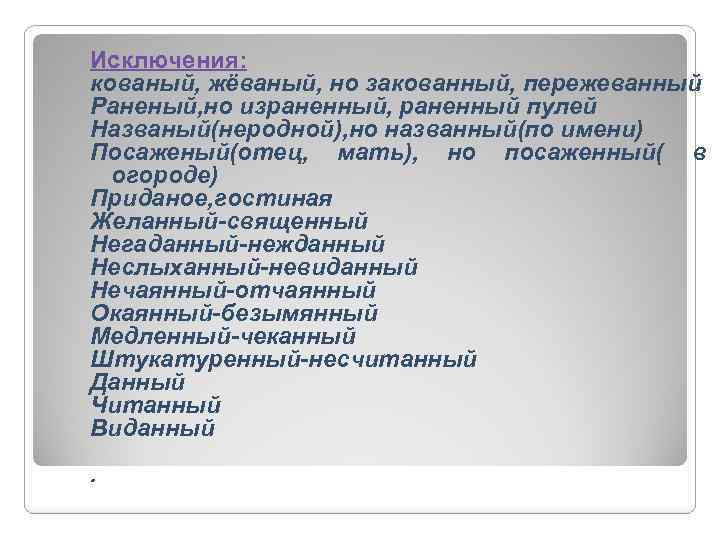 Исключения:
кованый, жёваный, но закованный, пережеванный
Раненый,но израненный, раненный пулей
Названый(неродной),но названный(по имени)
Посаженый(отец, мать), но посаженный( в огороде)
Приданое,гостиная
Желанный-священный
Негаданный-нежданный
Неслыханный-невиданный
Нечаянный-отчаянный
Окаянный-безымянный
Медленный-чеканный
Штукатуренный-несчитанный
Данный
Читанный
Виданный

.